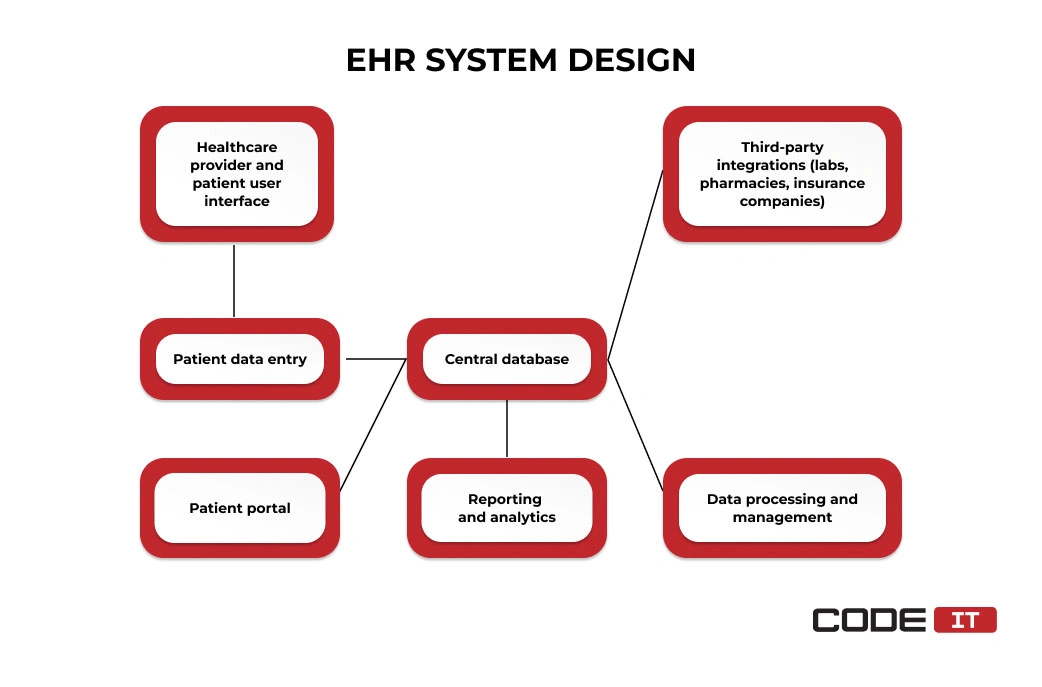 EHR SYSTEM DESIGN

Healthcare provider and patient user interface

Third-party integrations (labs, pharmacies, insurance companies)

Patient data entry

Central database

Patient portal

Reporting and analytics

Data processing and management

CODE IT